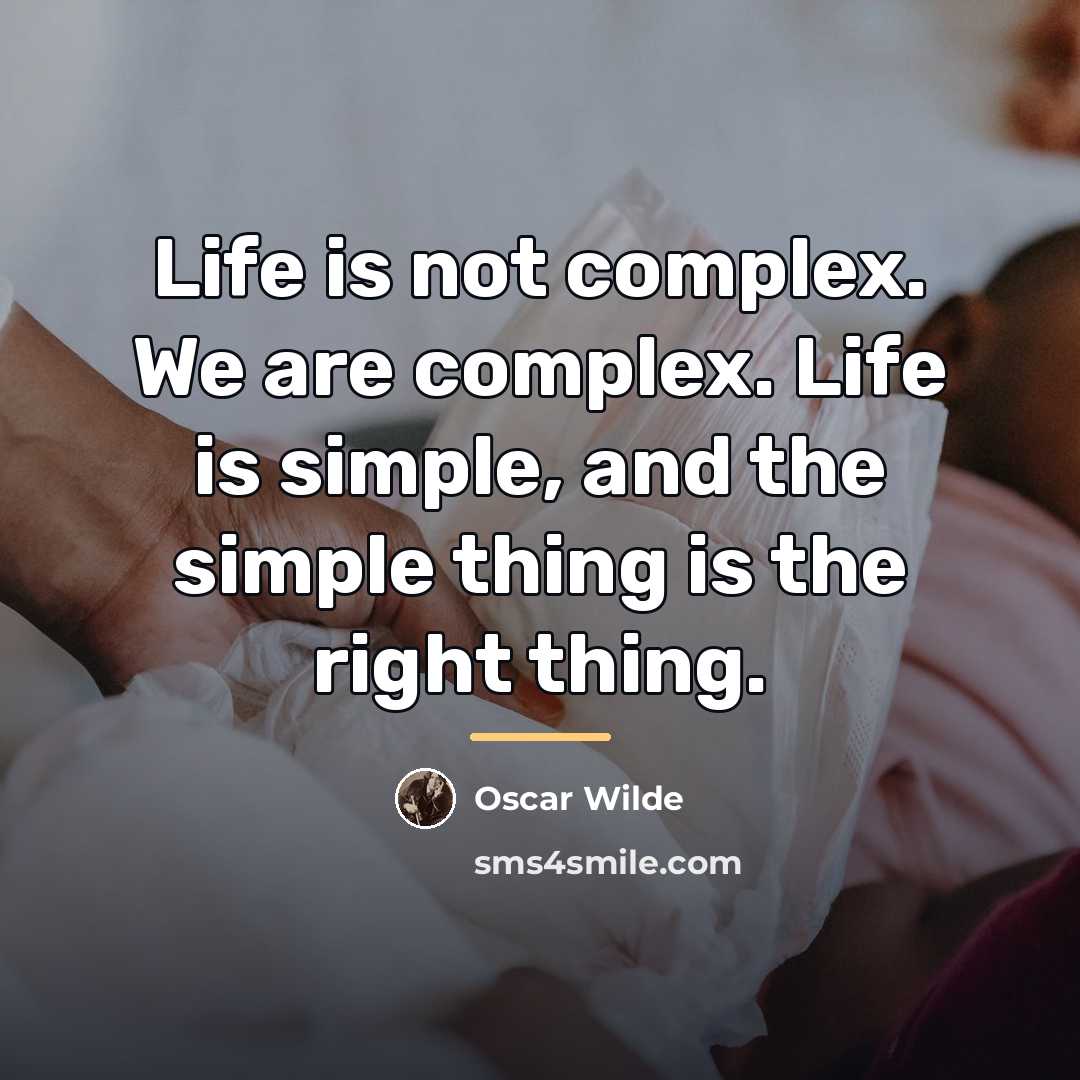 Life is not complex. We are complex. Life is simple, and the simple thing is the right thing.

Oscar Wilde

sms4smile.com